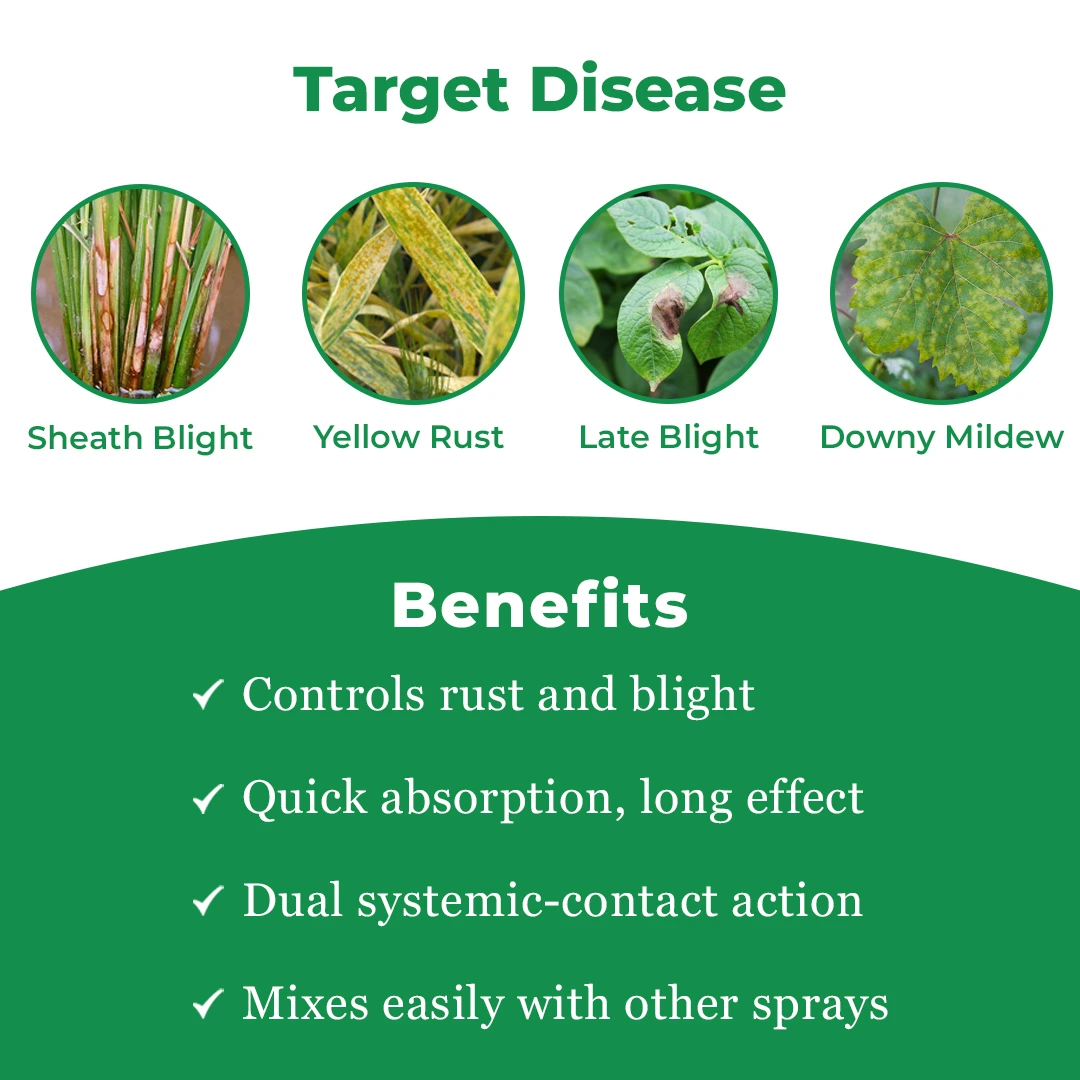 Target Disease

Sheath Blight

Yellow Rust

Late Blight

Downy Mildew

Benefits

✓ Controls rust and blight

✓ Quick absorption, long effect

✓ Dual systemic-contact action

✓ Mixes easily with other sprays